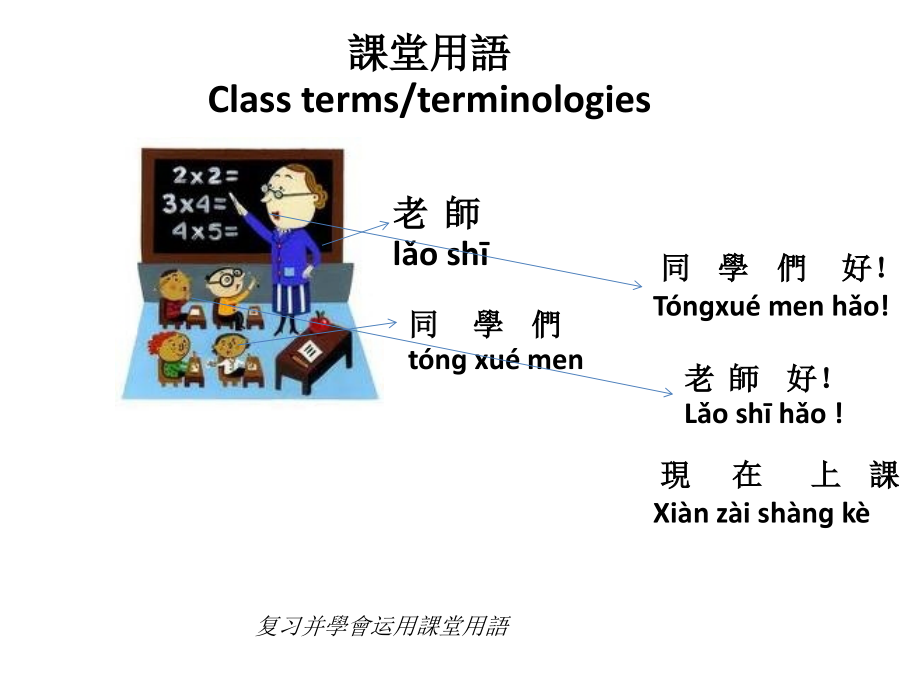 課堂用語
Class terms/terminologies

2x2=
3x4=
4x5=

老 師
lǎo shī

同 學 們
tóng xué men

同 學 們 好!
Tóngxué men hǎo!

老 師 好!
Lǎo shī hǎo !

現 在 上 課
Xiàn zài shàng kè

复习并學會运用課堂用語